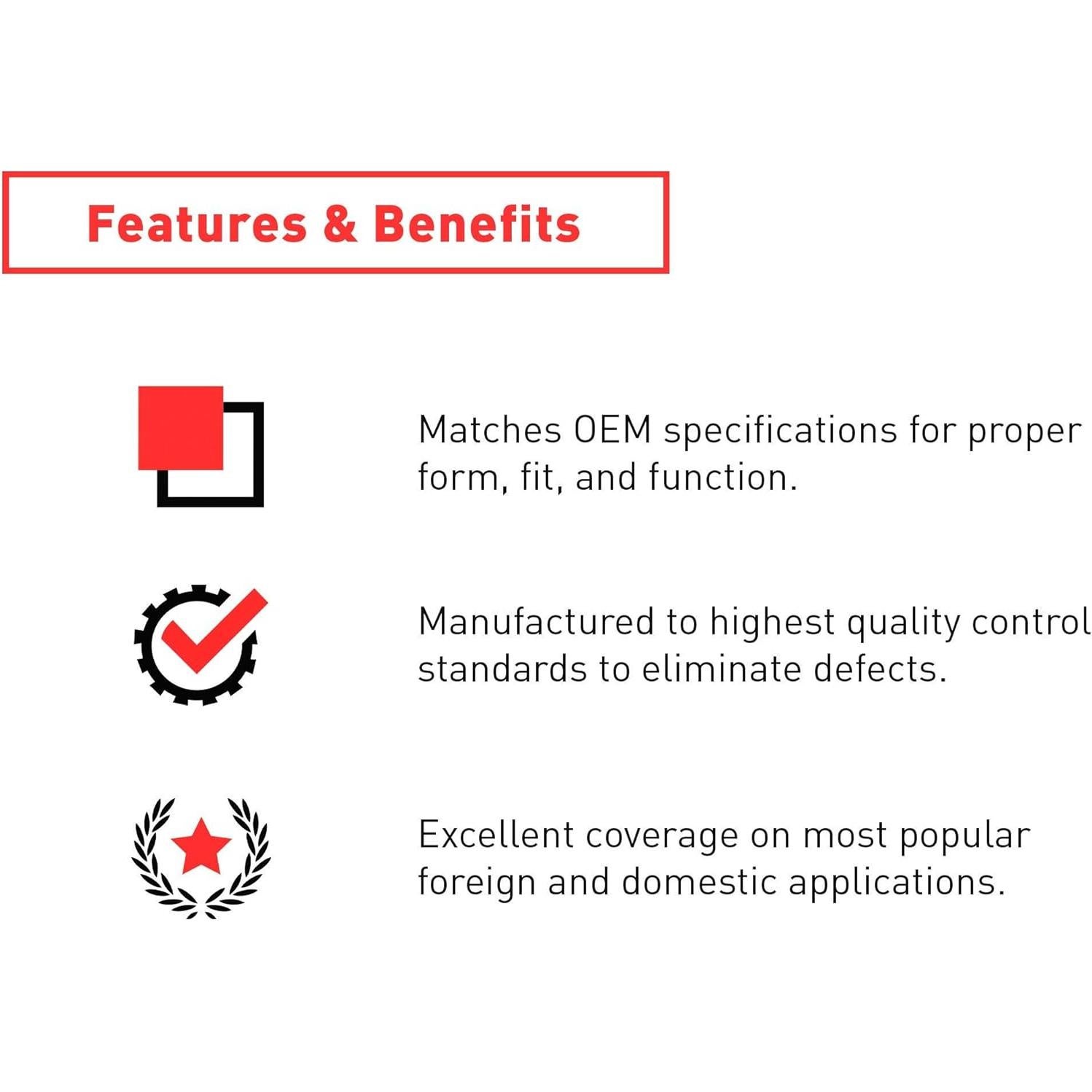 Features & Benefits

Matches OEM specifications for proper form, fit, and function.

Manufactured to highest quality control standards to eliminate defects.

Excellent coverage on most popular foreign and domestic applications.